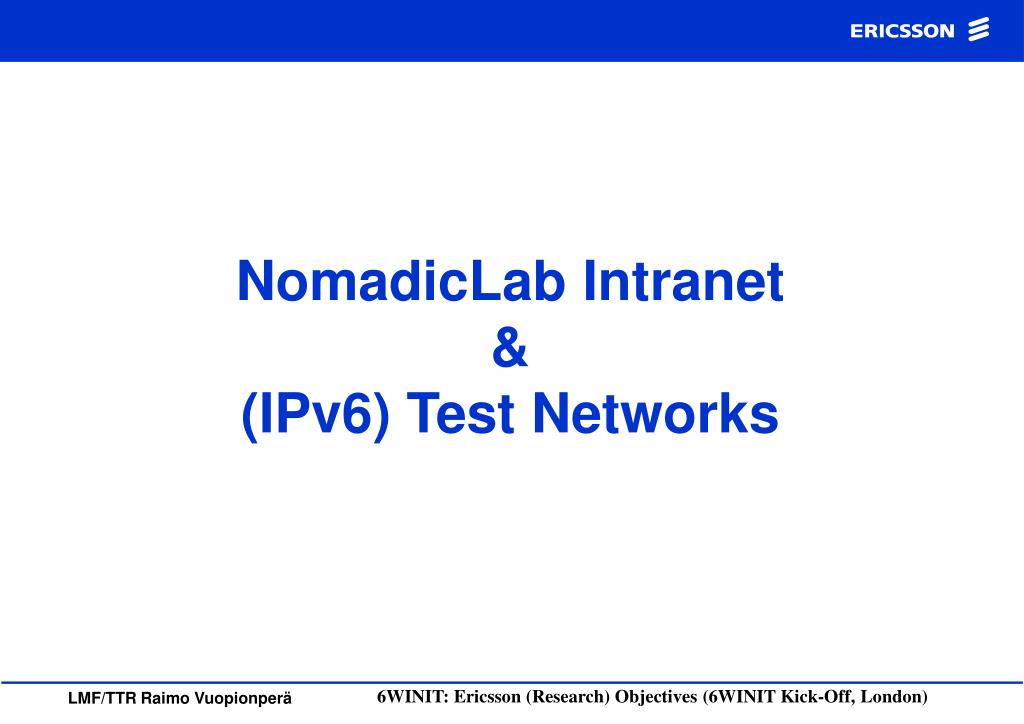 ERICSSON

NomadicLab Intranet
&
(IPv6) Test Networks

LMF/TTR Raimo Vuopionperä

6WINIT: Ericsson (Research) Objectives (6WINIT Kick-Off, London)